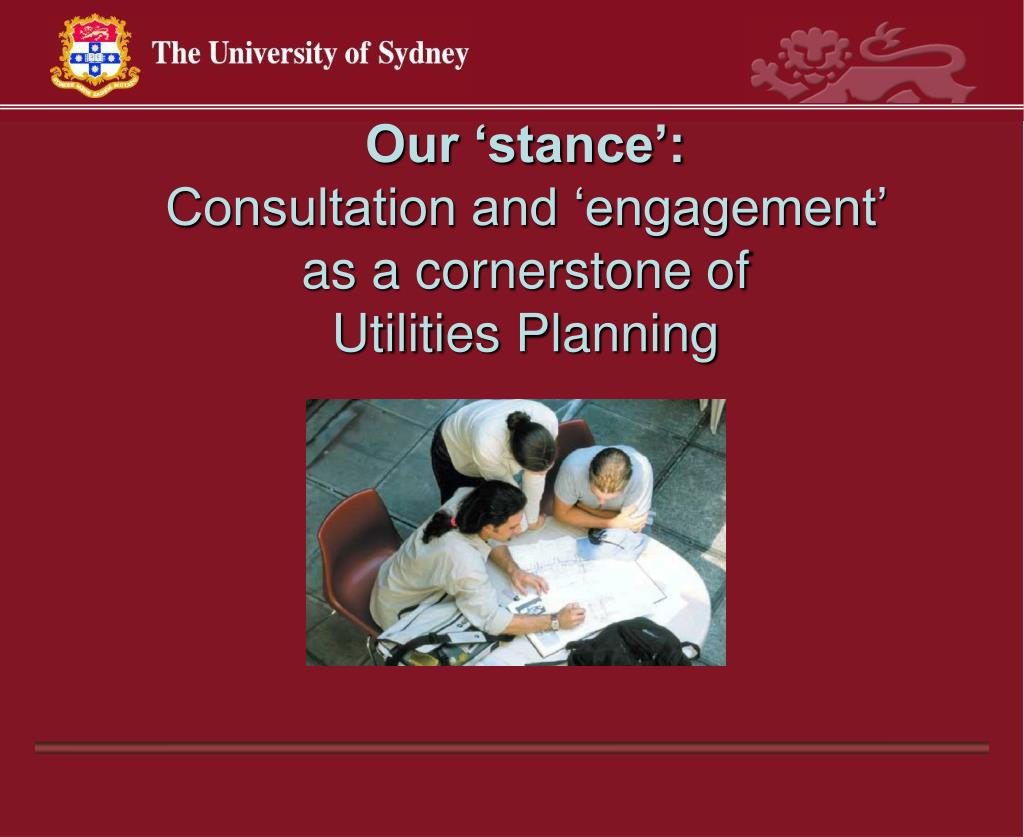 The University of Sydney

Our ‘stance’:
Consultation and ‘engagement’ as a cornerstone of Utilities Planning